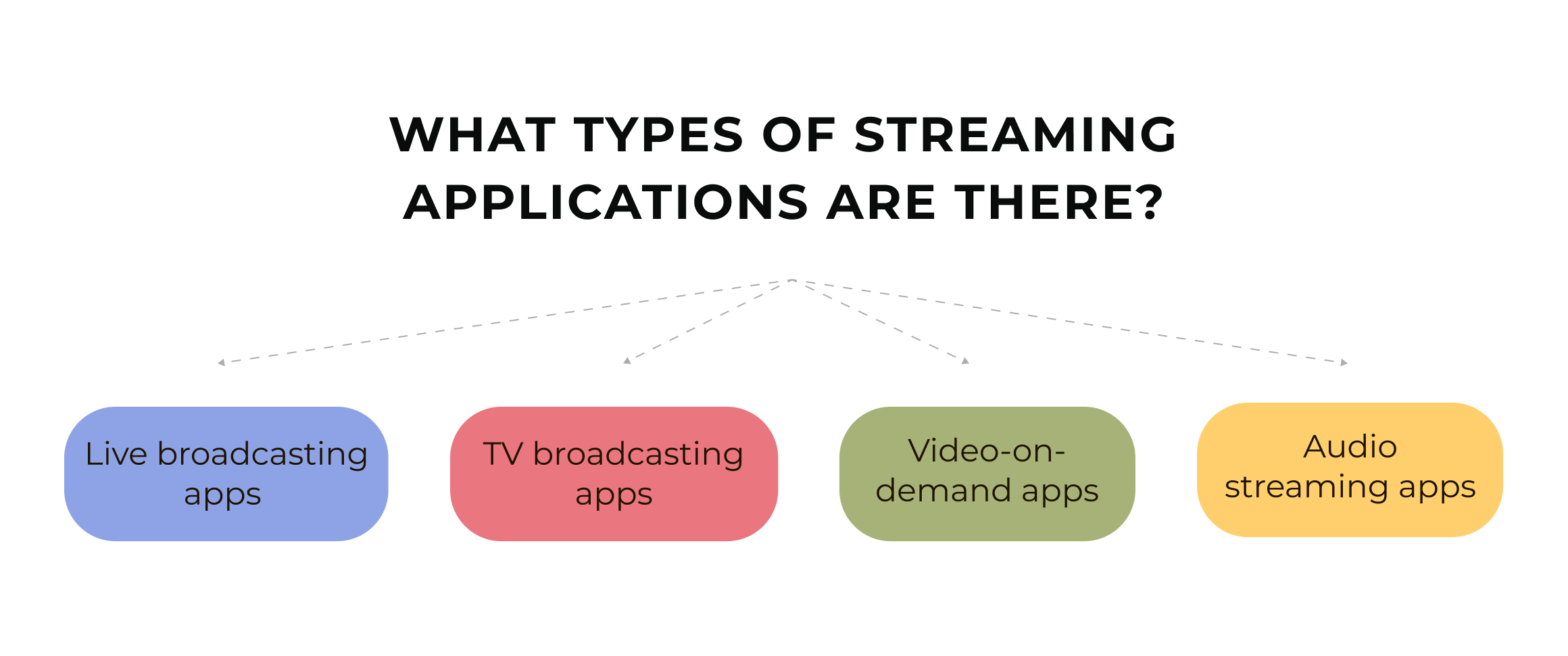 WHAT TYPES OF STREAMING APPLICATIONS ARE THERE?

Live broadcasting apps

TV broadcasting apps

Video-on-demand apps

Audio streaming apps